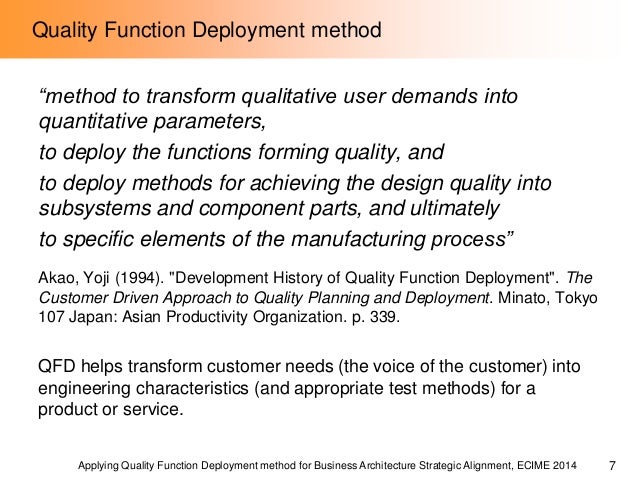 Quality Function Deployment method

“method to transform qualitative user demands into quantitative parameters,

to deploy the functions forming quality, and

to deploy methods for achieving the design quality into subsystems and component parts, and ultimately

to specific elements of the manufacturing process”

Akao, Yoji (1994). "Development History of Quality Function Deployment". The Customer Driven Approach to Quality Planning and Deployment. Minato, Tokyo 107 Japan: Asian Productivity Organization. p. 339.

QFD helps transform customer needs (the voice of the customer) into engineering characteristics (and appropriate test methods) for a product or service.

Applying Quality Function Deployment method for Business Architecture Strategic Alignment, ECIME 2014 7